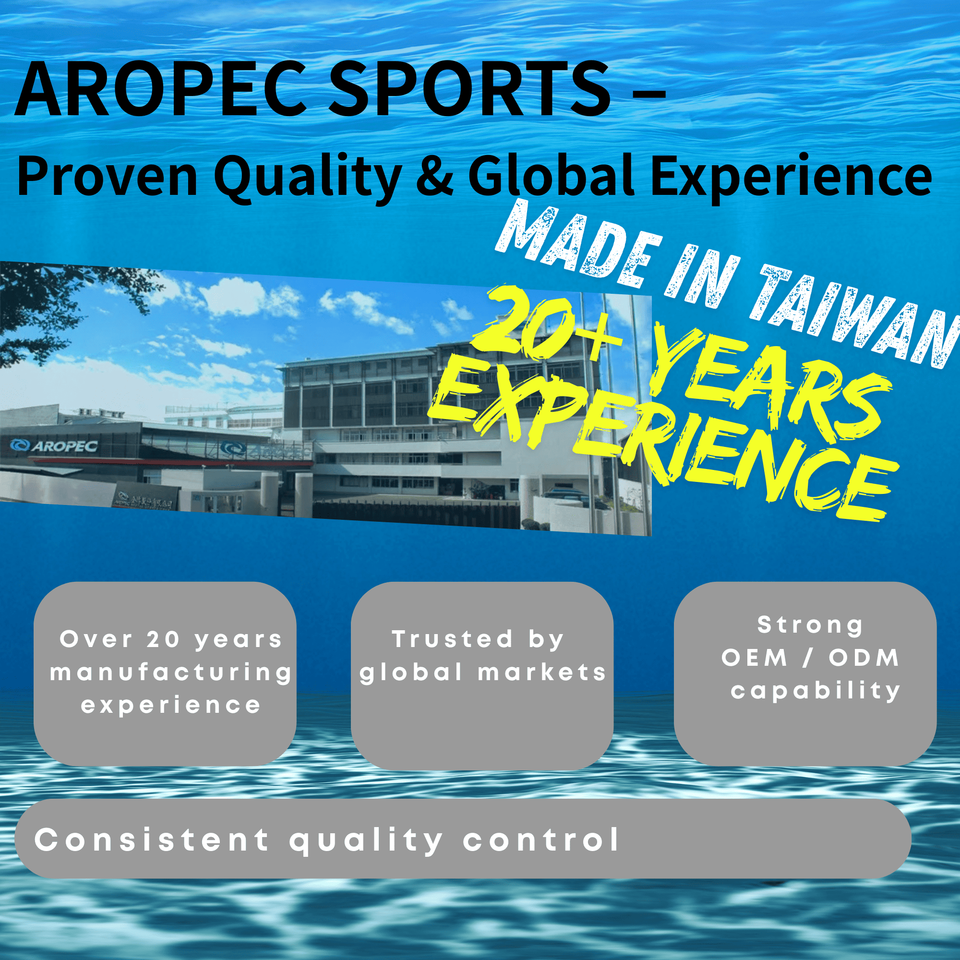 AROPEC SPORTS –
Proven Quality & Global Experience

MADE IN TAIWAN

20+ YEARS EXPERIENCE

AROPEC

Over 20 years manufacturing experience

Trusted by global markets

Strong OEM / ODM capability

Consistent quality control